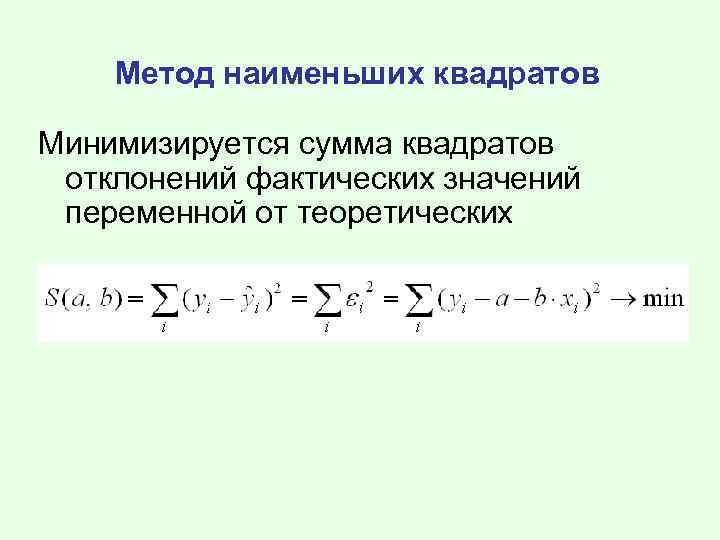 Метод наименьших квадратов

Минимизируется сумма квадратов отклонений фактических значений переменной от теоретических

$S(a, b) = \sum_i (y_i - \hat{y}_i)^2 = \sum_i \varepsilon_i^2 = \sum_i (y_i - a - b \cdot x_i)^2 \to \min$